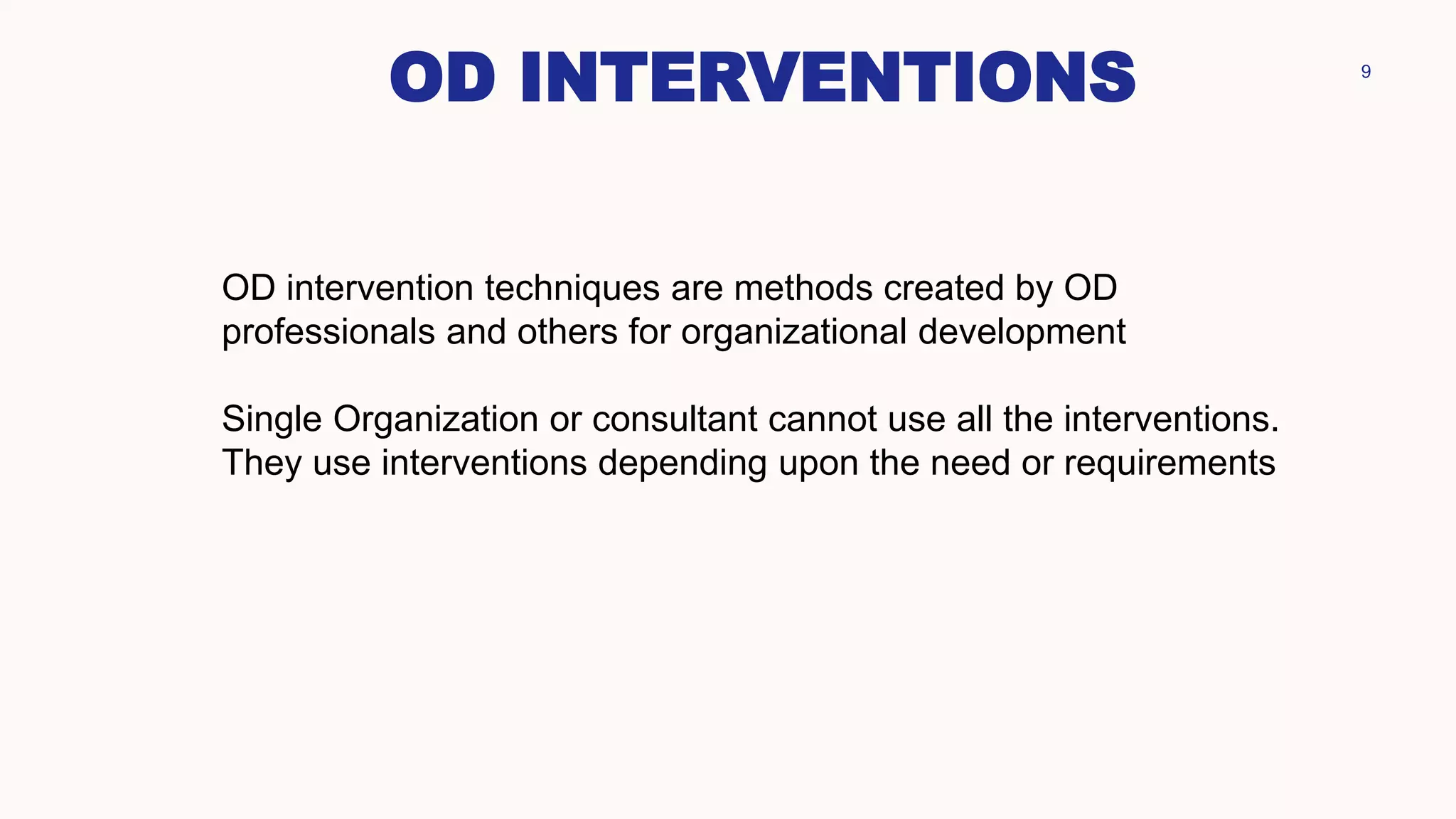 OD INTERVENTIONS

9

OD intervention techniques are methods created by OD professionals and others for organizational development

Single Organization or consultant cannot use all the interventions. They use interventions depending upon the need or requirements